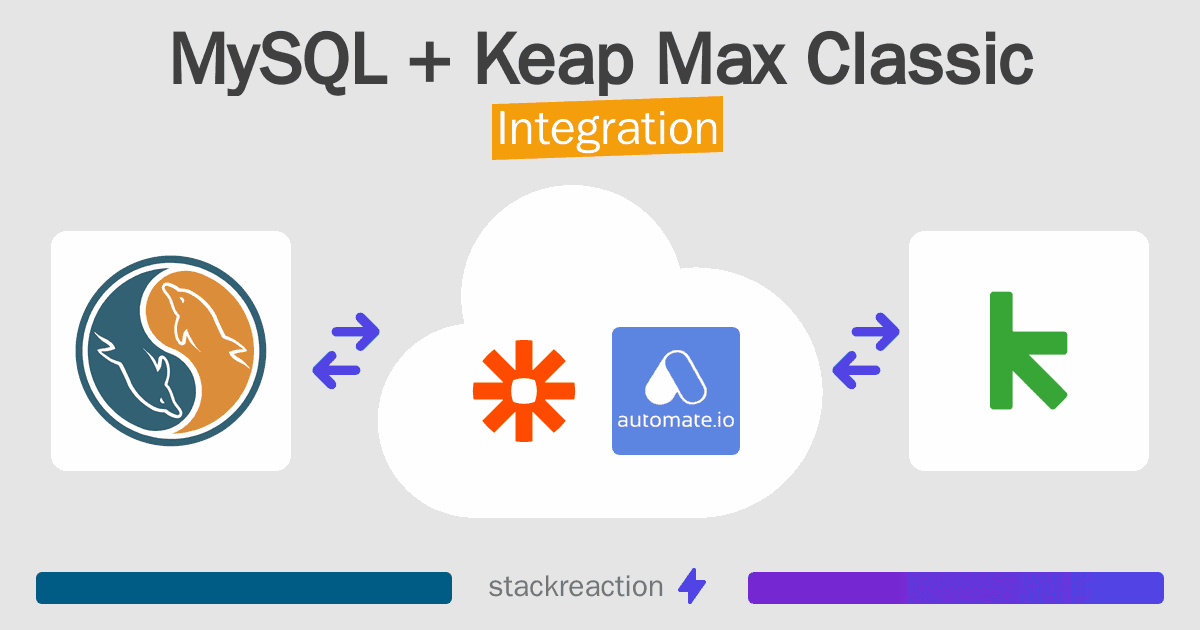 MySQL + Keap Max Classic
Integration

automate.io

stackreaction